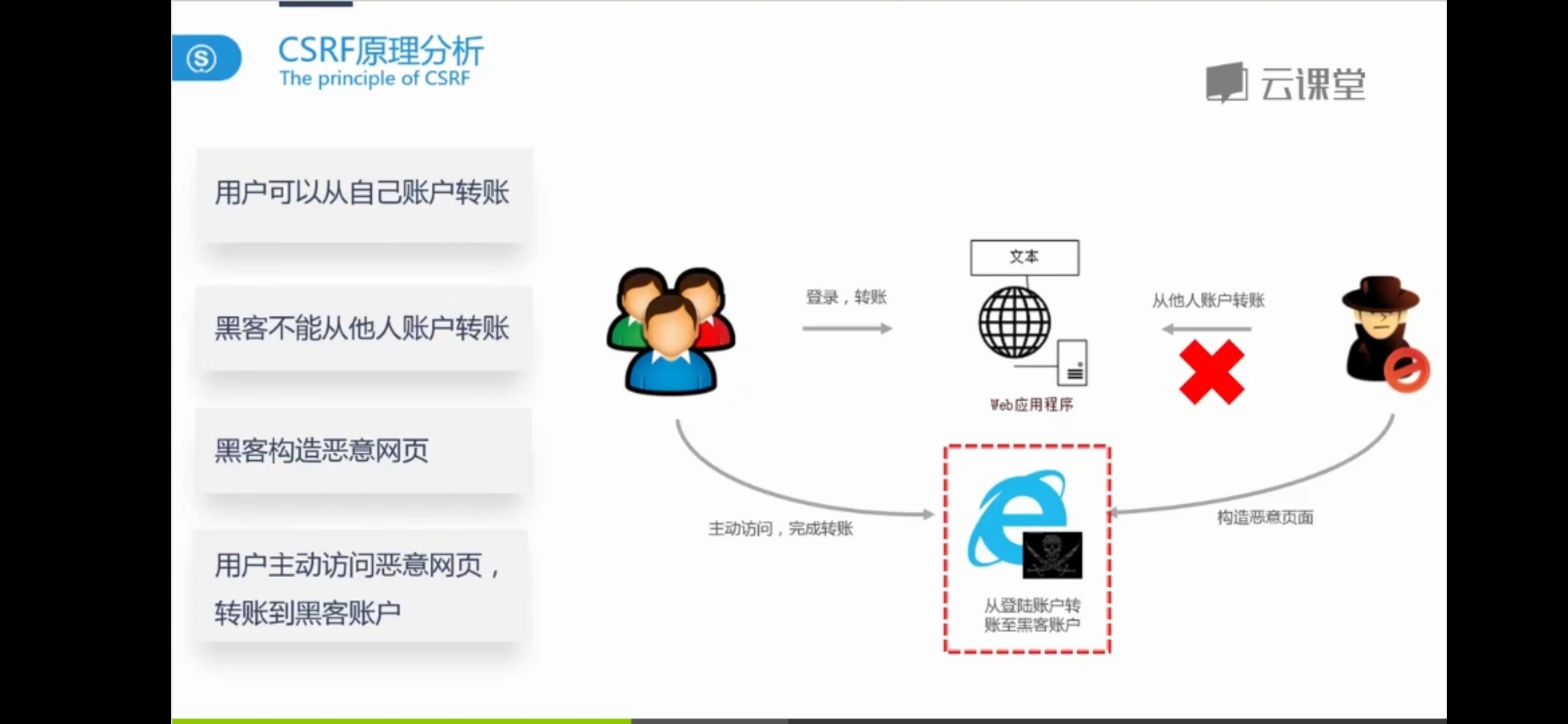 CSRF原理分析
The principle of CSRF

云课堂

用户可以从自己账户转账

黑客不能从他人账户转账

黑客构造恶意网页

用户主动访问恶意网页，转账到黑客账户

登录，转账

文本

Web应用程序

从他人账户转账

主动访问，完成转账

构造恶意页面

从登陆账户转账至黑客账户